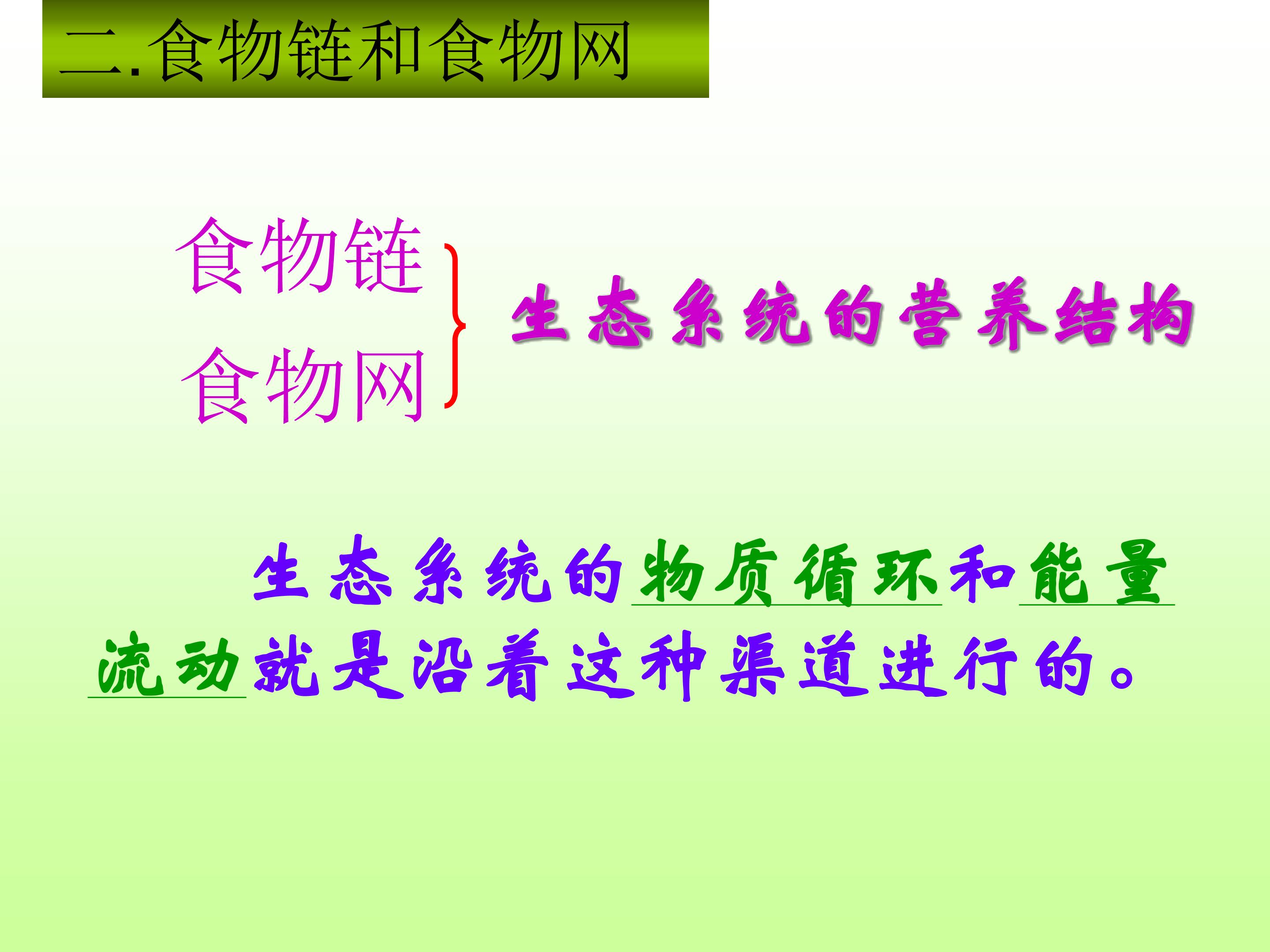 二.食物链和食物网

食物链
食物网
生态系统的营养结构

生态系统的物质循环和能量流动就是沿着这种渠道进行的。